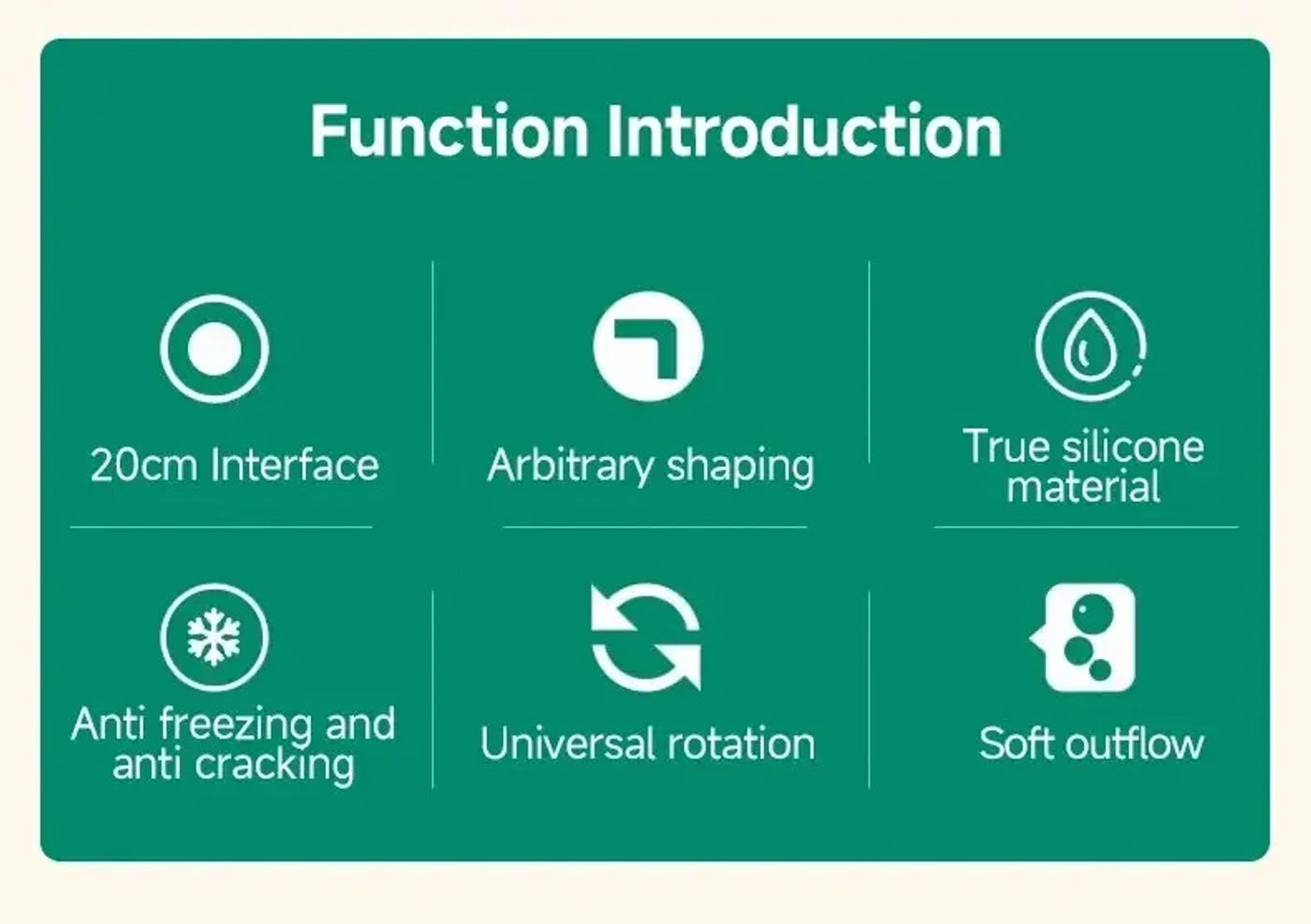 Function Introduction

20cm Interface

Arbitrary shaping

True silicone material

Anti freezing and anti cracking

Universal rotation

Soft outflow